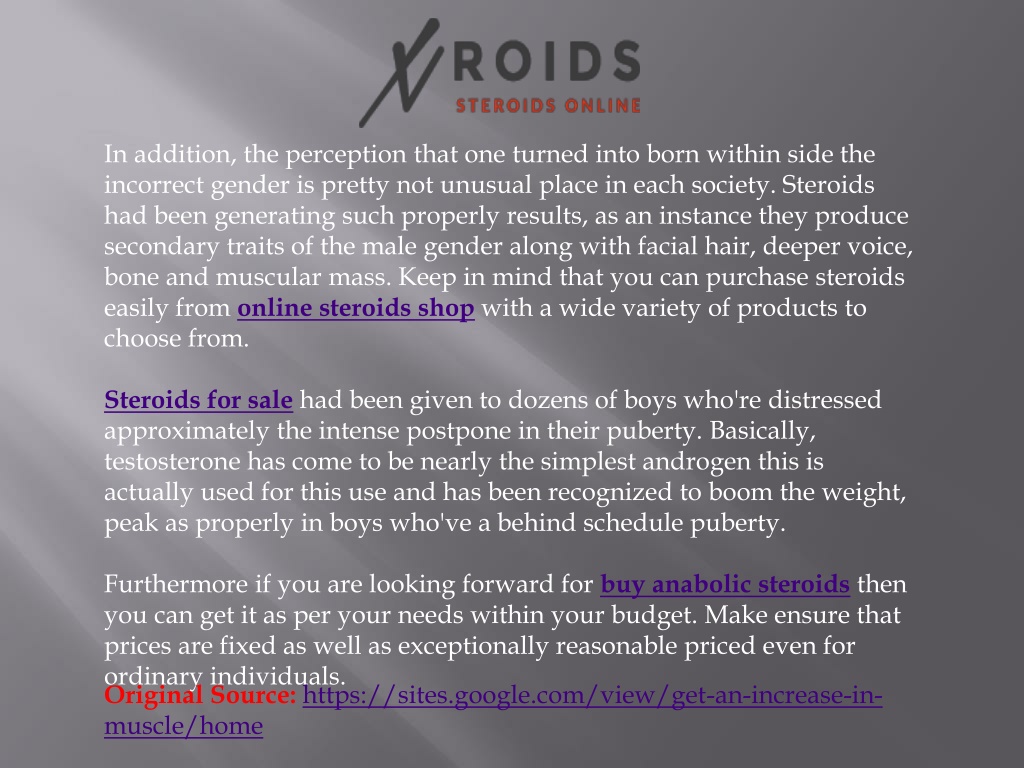 XROIDS
STEROIDS ONLINE

In addition, the perception that one turned into born within side the incorrect gender is pretty not unusual place in each society. Steroids had been generating such properly results, as an instance they produce secondary traits of the male gender along with facial hair, deeper voice, bone and muscular mass. Keep in mind that you can purchase steroids easily from online steroids shop with a wide variety of products to choose from.

Steroids for sale had been given to dozens of boys who're distressed approximately the intense postpone in their puberty. Basically, testosterone has come to be nearly the simplest androgen this is actually used for this use and has been recognized to boom the weight, peak as properly in boys who've a behind schedule puberty.

Furthermore if you are looking forward for buy anabolic steroids then you can get it as per your needs within your budget. Make ensure that prices are fixed as well as exceptionally reasonable priced even for ordinary individuals.

Original Source: https://sites.google.com/view/get-an-increase-in-muscle/home